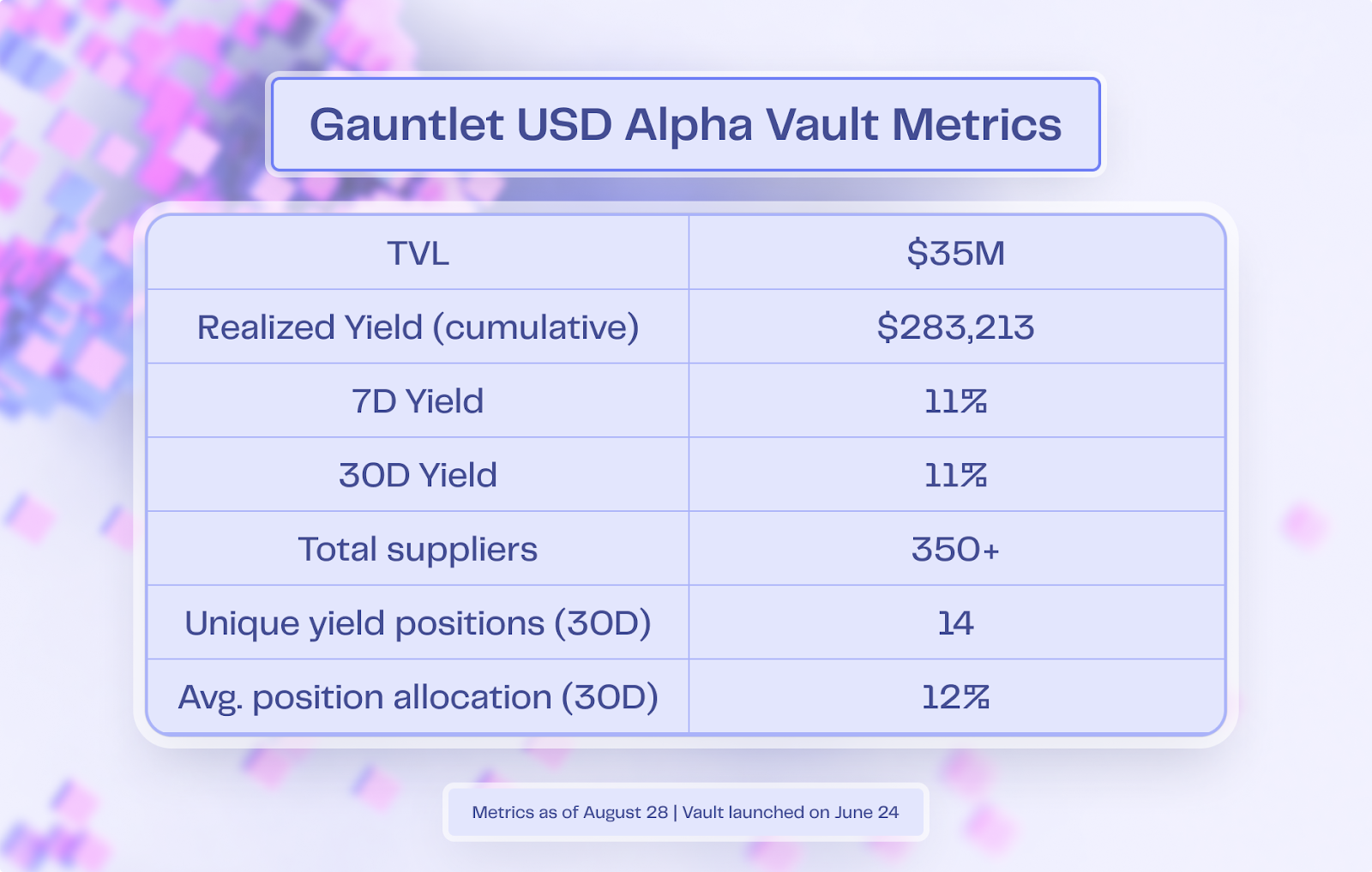 Gauntlet USD Alpha Vault Metrics

| TVL | \$35M |
|---|---|
| Realized Yield (cumulative) | \$283,213 |
| 7D Yield | 11% |
| 30D Yield | 11% |
| Total suppliers | 350+ |
| Unique yield positions (30D) | 14 |
| Avg. position allocation (30D) | 12% |

Metrics as of August 28 | Vault launched on June 24